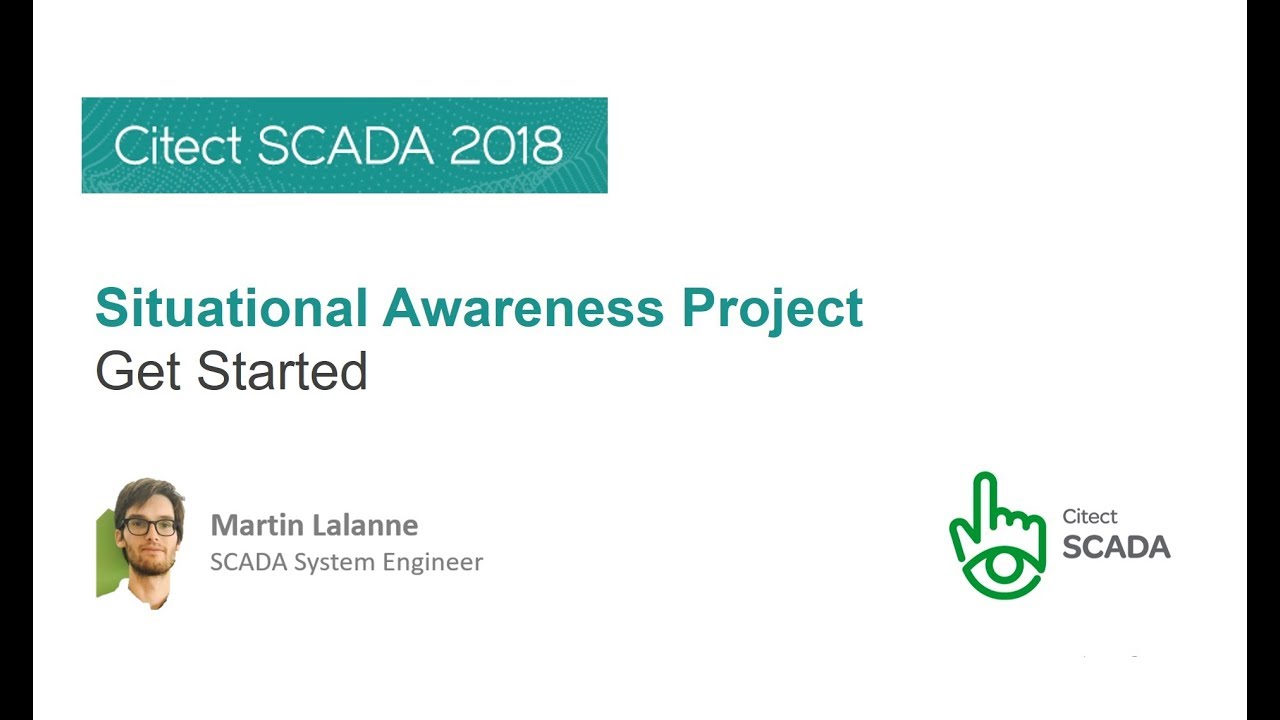 Citect SCADA 2018

Situational Awareness Project
Get Started

Martin Lalanne
SCADA System Engineer

Citect
SCADA